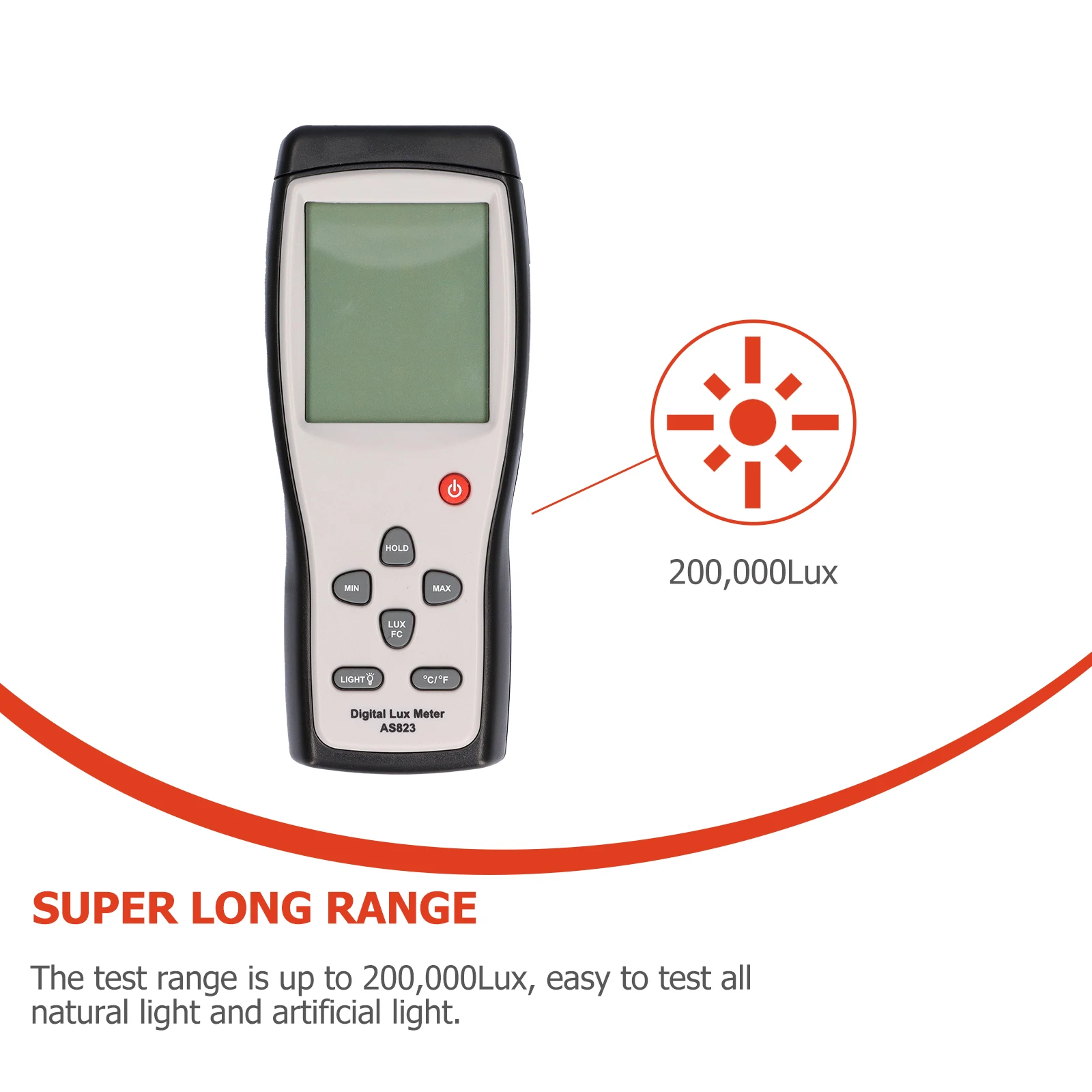 HOLD

MIN

MAX

LUX
FC

LIGHT

°C/°F

Digital Lux Meter
AS823

200,000Lux

SUPER LONG RANGE

The test range is up to 200,000Lux, easy to test all natural light and artificial light.